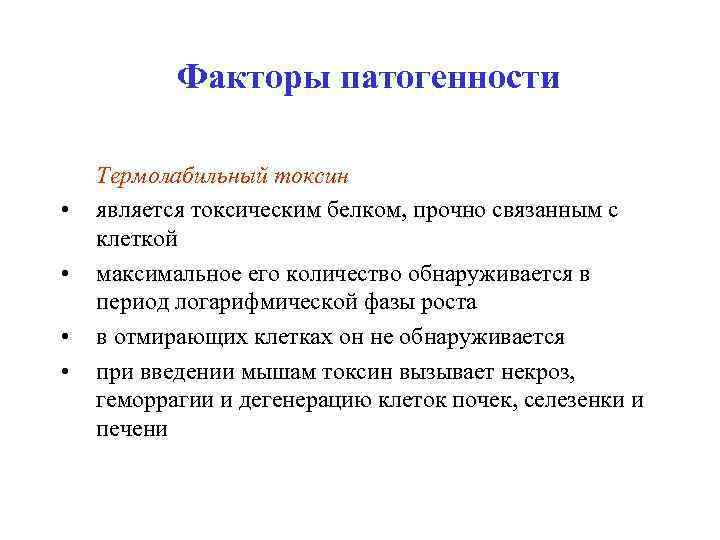 Факторы патогенности

Термолабильный токсин

• является токсическим белком, прочно связанным с клеткой

• максимальное его количество обнаруживается в период логарифмической фазы роста

• в отмирающих клетках он не обнаруживается

• при введении мышам токсин вызывает некроз, геморрагии и дегенерацию клеток почек, селезенки и печени